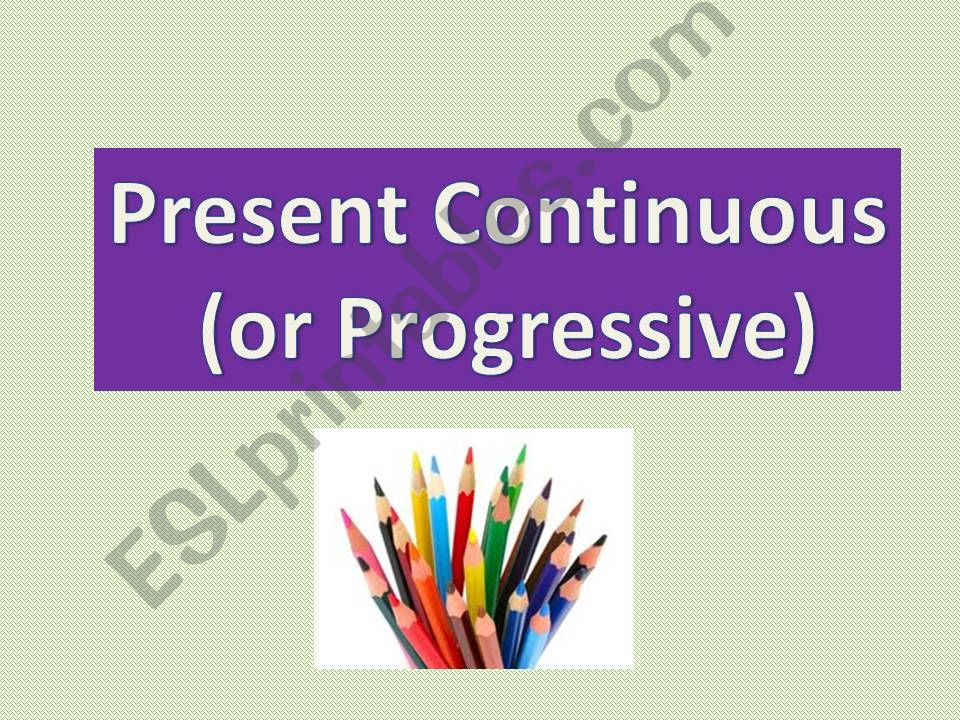 Present Continuous (or Progressive)

ESLprintables.com